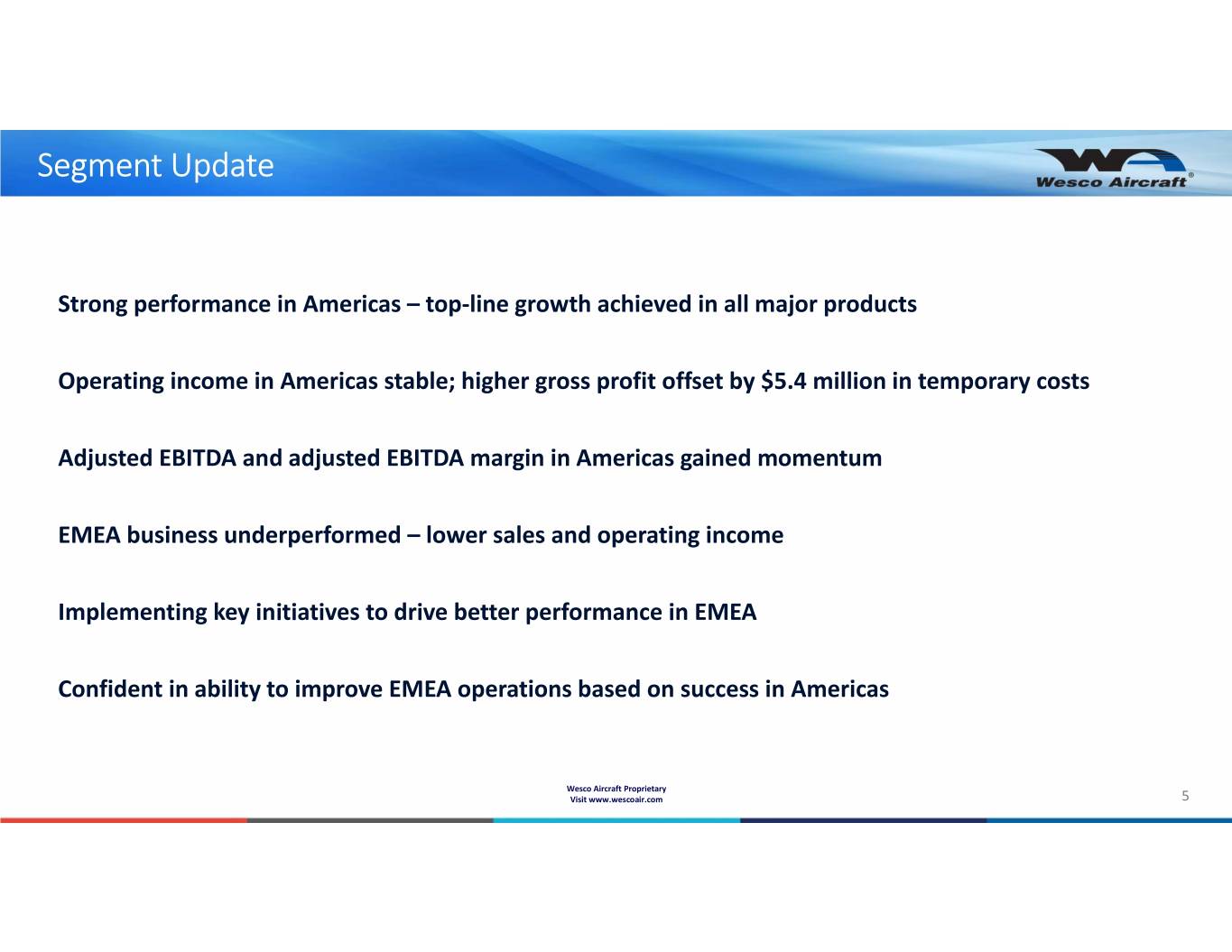 Segment Update

Wesco Aircraft®

Strong performance in Americas – top-line growth achieved in all major products

Operating income in Americas stable; higher gross profit offset by \$5.4 million in temporary costs

Adjusted EBITDA and adjusted EBITDA margin in Americas gained momentum

EMEA business underperformed – lower sales and operating income

Implementing key initiatives to drive better performance in EMEA

Confident in ability to improve EMEA operations based on success in Americas

Wesco Aircraft Proprietary
Visit www.wescoair.com

5